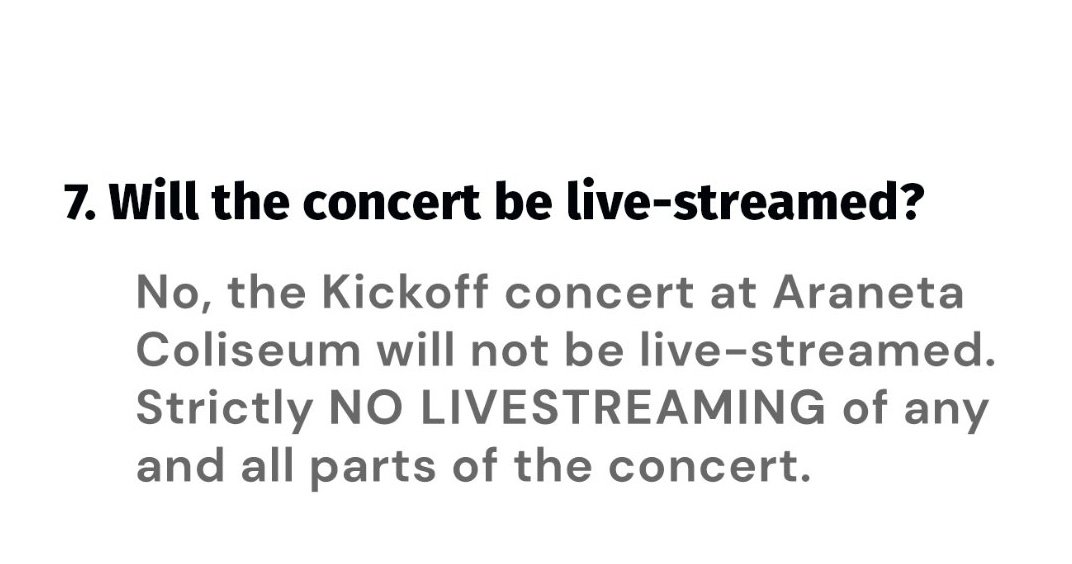 7. Will the concert be live-streamed?

No, the Kickoff concert at Araneta Coliseum will not be live-streamed. Strictly NO LIVESTREAMING of any and all parts of the concert.